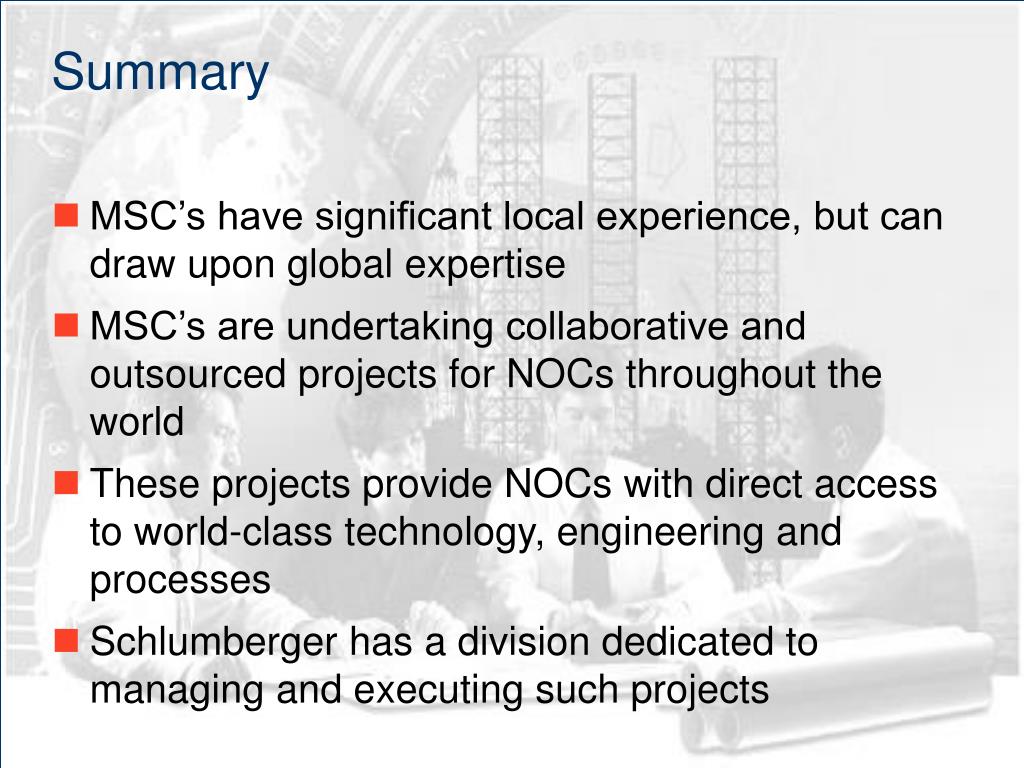 Summary

MSC’s have significant local experience, but can draw upon global expertise

MSC’s are undertaking collaborative and outsourced projects for NOCs throughout the world

These projects provide NOCs with direct access to world-class technology, engineering and processes

Schlumberger has a division dedicated to managing and executing such projects